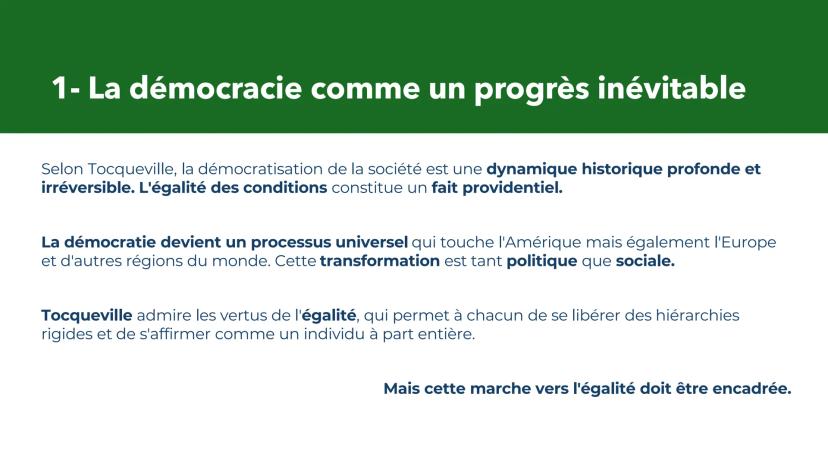 1- La démocracie comme un progrès inévitable

Selon Tocqueville, la démocratisation de la société est une dynamique historique profonde et irréversible. L'égalité des conditions constitue un fait providentiel.

La démocratie devient un processus universel qui touche l'Amérique mais également l'Europe et d'autres régions du monde. Cette transformation est tant politique que sociale.

Tocqueville admire les vertus de l'égalité, qui permet à chacun de se libérer des hiérarchies rigides et de s'affirmer comme un individu à part entière.

Mais cette marche vers l'égalité doit être encadrée.